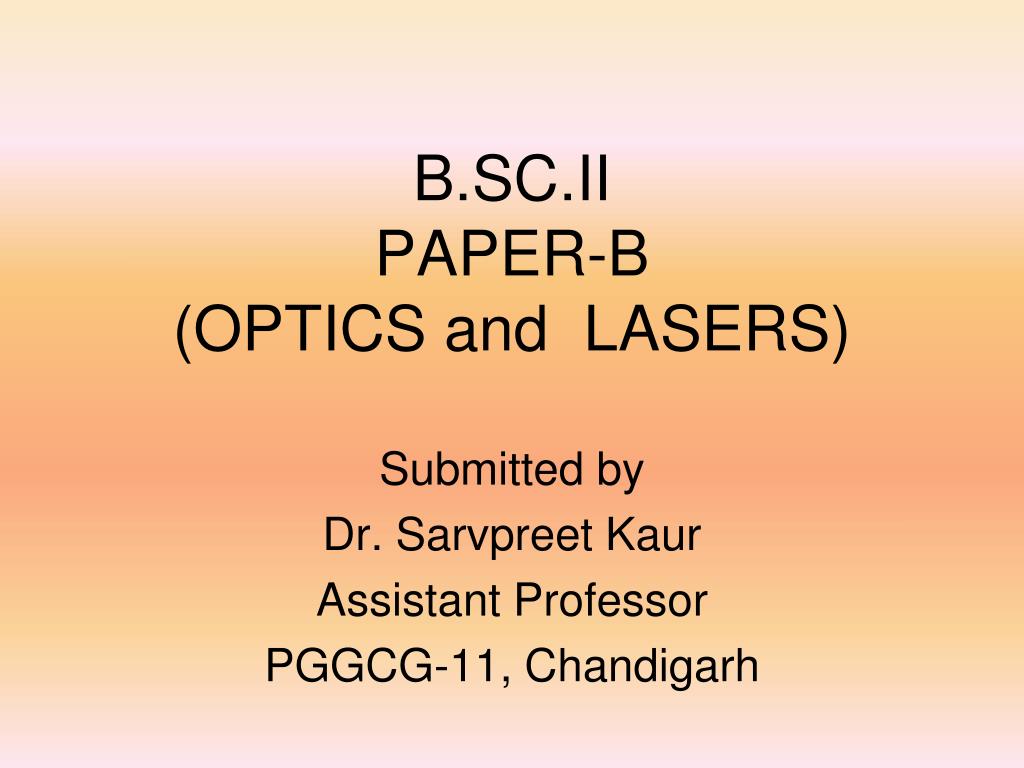 B.SC.II
PAPER-B
(OPTICS and LASERS)

Submitted by
Dr. Sarvpreet Kaur
Assistant Professor
PGGCG-11, Chandigarh